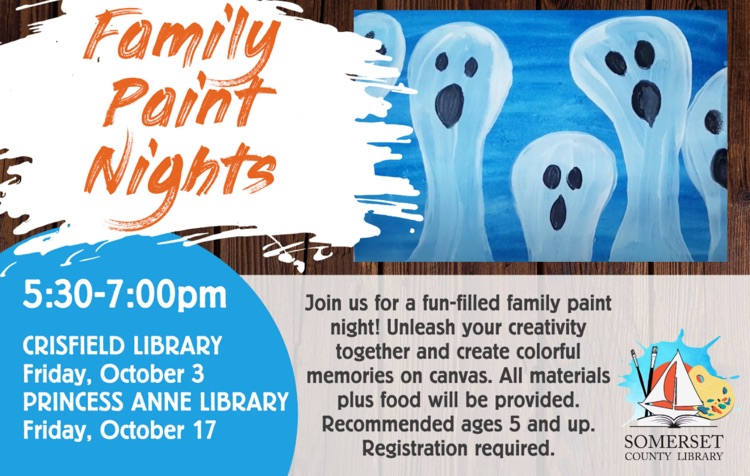 Family Paint Nights

5:30-7:00pm

CRISFIELD LIBRARY
Friday, October 3
PRINCESS ANNE LIBRARY
Friday, October 17

Join us for a fun-filled family paint night! Unleash your creativity together and create colorful memories on canvas. All materials plus food will be provided. Recommended ages 5 and up. Registration required.

SOMERSET
COUNTY LIBRARY